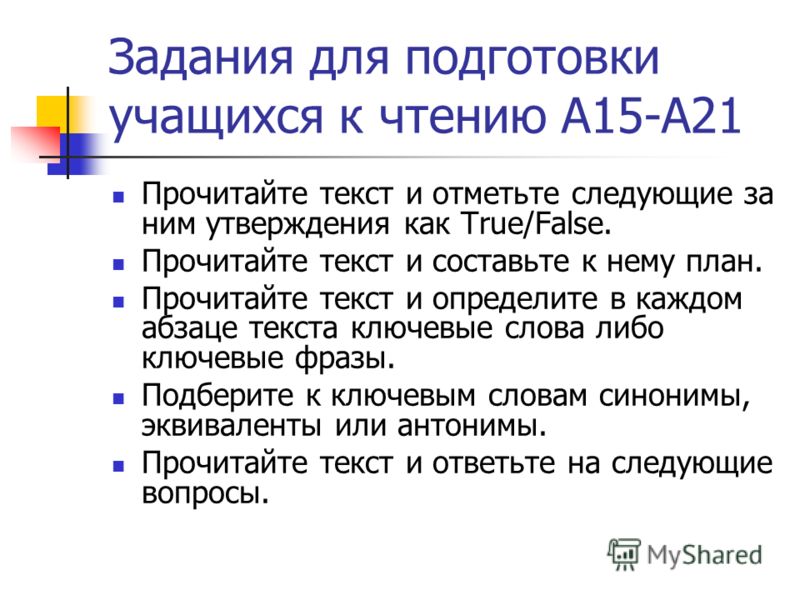 Задания для подготовки учащихся к чтению А15-А21

- Прочитайте текст и отметьте следующие за ним утверждения как True/False.
- Прочитайте текст и составьте к нему план.
- Прочитайте текст и определите в каждом абзаце текста ключевые слова либо ключевые фразы.
- Подберите к ключевым словам синонимы, эквиваленты или антонимы.
- Прочитайте текст и ответьте на следующие вопросы.

MyShared